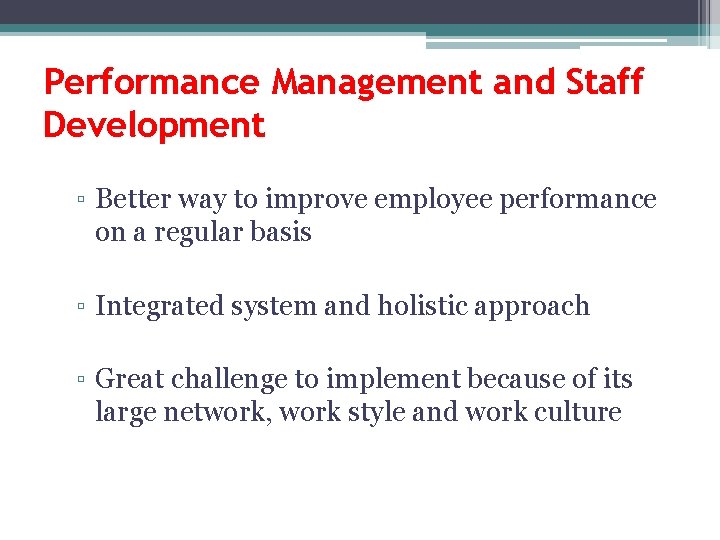 Performance Management and Staff Development

▫ Better way to improve employee performance on a regular basis

▫ Integrated system and holistic approach

▫ Great challenge to implement because of its large network, work style and work culture